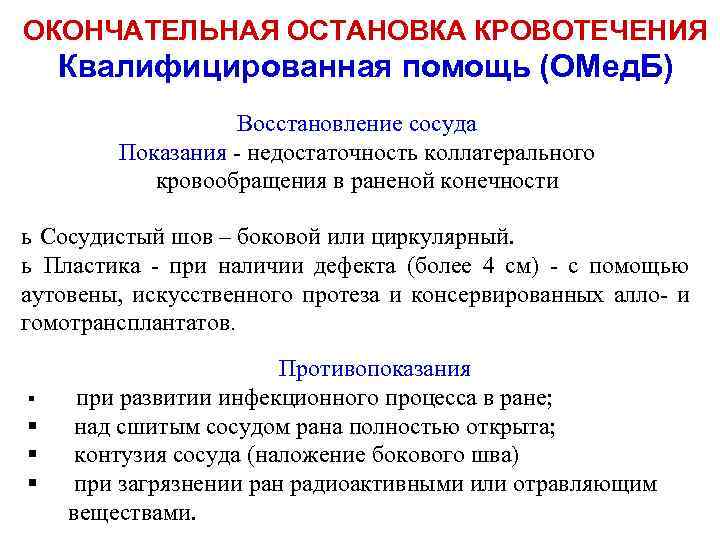 ОКОНЧАТЕЛЬНАЯ ОСТАНОВКА КРОВОТЕЧЕНИЯ
Квалифицированная помощь (ОМедБ)

Восстановление сосуда
Показания - недостаточность коллатерального кровообращения в раненой конечности

ь Сосудистый шов – боковой или циркулярный.
ь Пластика - при наличии дефекта (более 4 см) - с помощью аутовены, искусственного протеза и консервированных алло- и гомотрансплантатов.

Противопоказания
▪ при развитии инфекционного процесса в ране;
▪ над сшитым сосудом рана полностью открыта;
▪ контузия сосуда (наложение бокового шва)
▪ при загрязнении ран радиоактивными или отравляющим веществами.